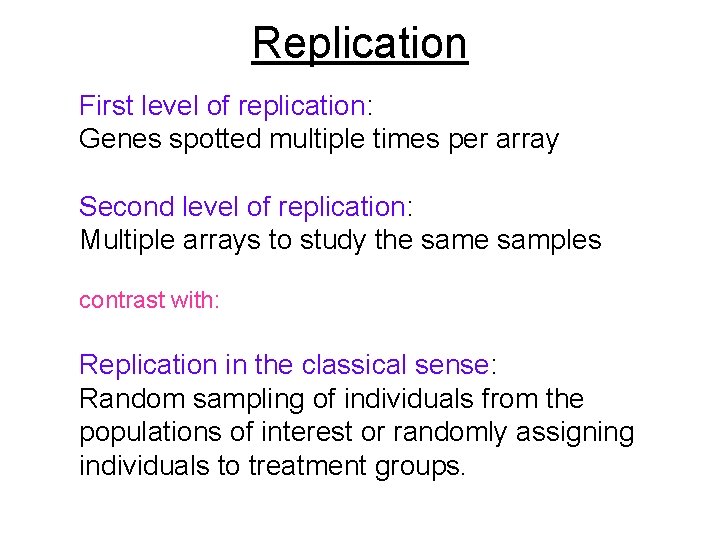 Replication

First level of replication:
Genes spotted multiple times per array

Second level of replication:
Multiple arrays to study the same samples

contrast with:

Replication in the classical sense:
Random sampling of individuals from the populations of interest or randomly assigning individuals to treatment groups.